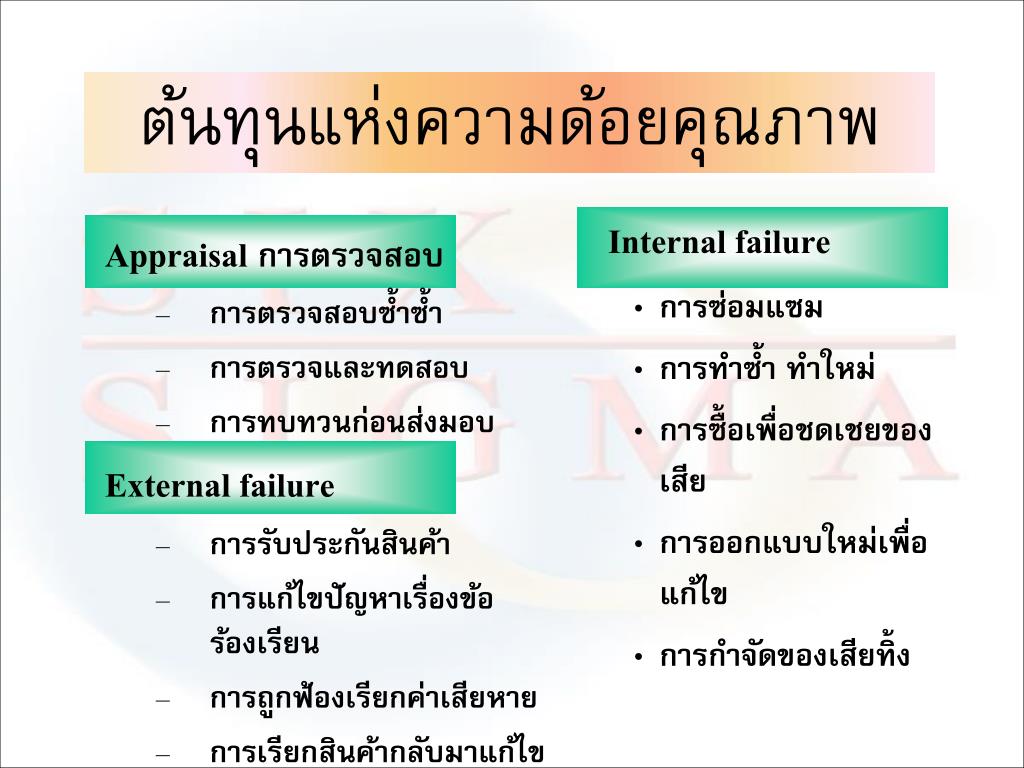 ต้นทุนแห่งความด้อยคุณภาพ

Appraisal การตรวจสอบ

– การตรวจสอบซ้ำซ้ำ
– การตรวจและทดสอบ
– การทบทวนก่อนส่งมอบ

External failure

– การรับประกันสินค้า
– การแก้ไขปัญหาเรื่องข้อร้องเรียน
– การถูกฟ้องเรียกค่าเสียหาย
– การเรียกสินค้ากลับมาแก้ไข

Internal failure

• การซ่อมแซม
• การทำซ้ำ ทำใหม่
• การซื้อเพื่อชดเชยของเสีย
• การออกแบบใหม่เพื่อแก้ไข
• การกำจัดของเสียทิ้ง